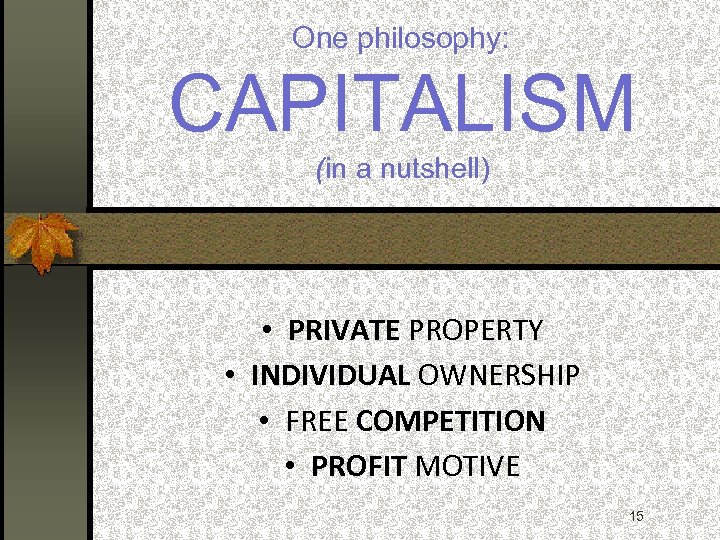 One philosophy:
CAPITALISM
(in a nutshell)

• PRIVATE PROPERTY
• INDIVIDUAL OWNERSHIP
• FREE COMPETITION
• PROFIT MOTIVE

15